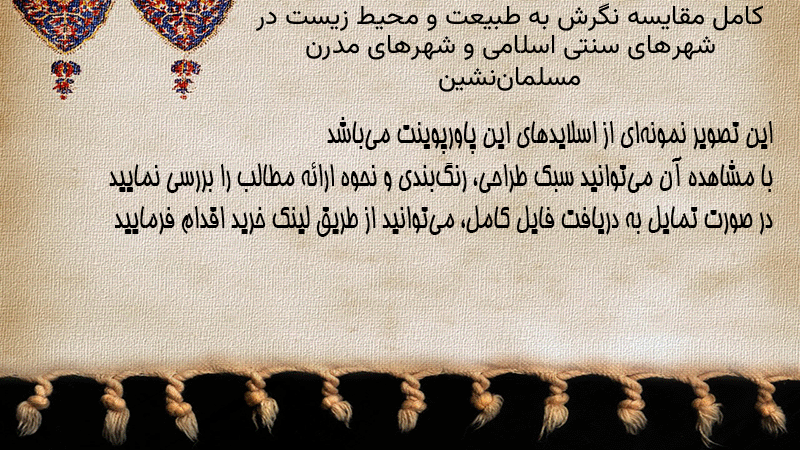 کامل مقایسه نگرش به طبیعت و محیط زیست در شهرهای سنتی اسلامی و شهرهای مدرن مسلمان‌نشین

این تصویر نمونه‌ای از اسلایدهای این پاورپوینت می‌باشد
با مشاهده آن می‌توانید سبک طراحی، رنگ‌بندی و نحوه ارائه مطالب را بررسی نمایید
در صورت تمایل به دریافت فایل کامل، می‌توانید از طریق لینک خرید اقدام فرمایید